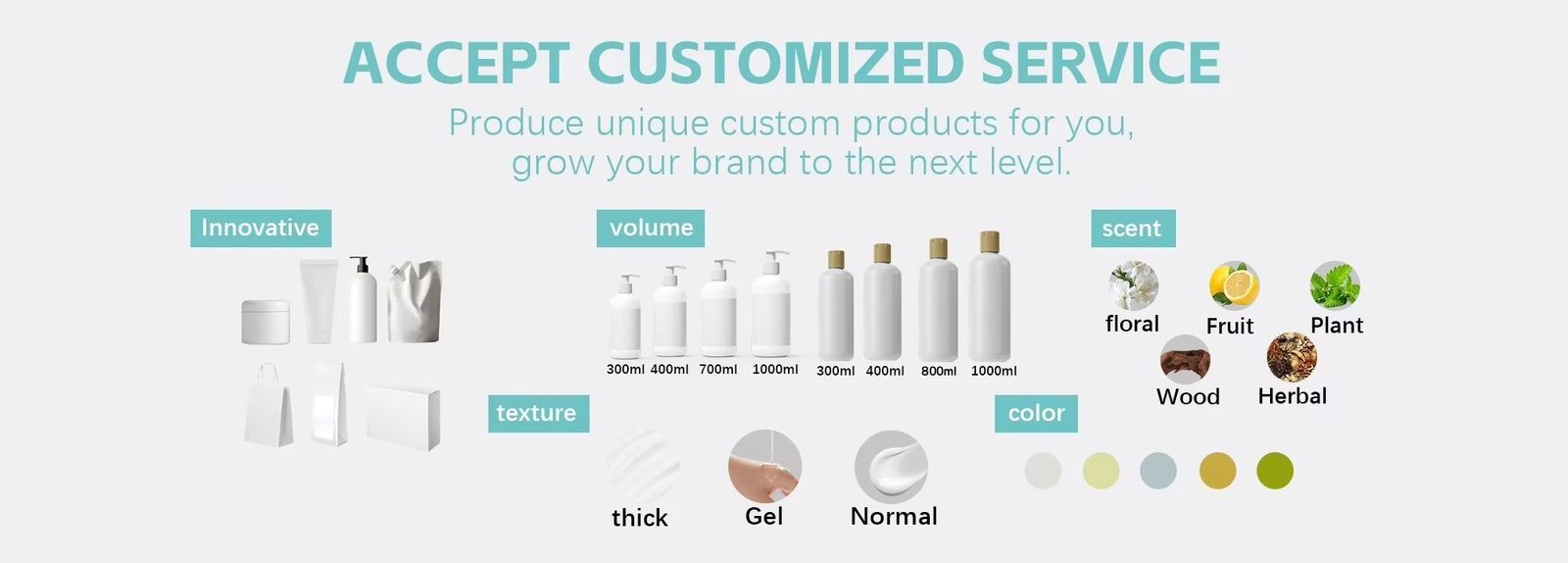 ACCEPT CUSTOMIZED SERVICE

Produce unique custom products for you, grow your brand to the next level.

Innovative

volume

300ml 400ml 700ml 1000ml 300ml 400ml 800ml 1000ml

scent

floral Fruit Plant

Wood Herbal

texture

thick Gel Normal

color